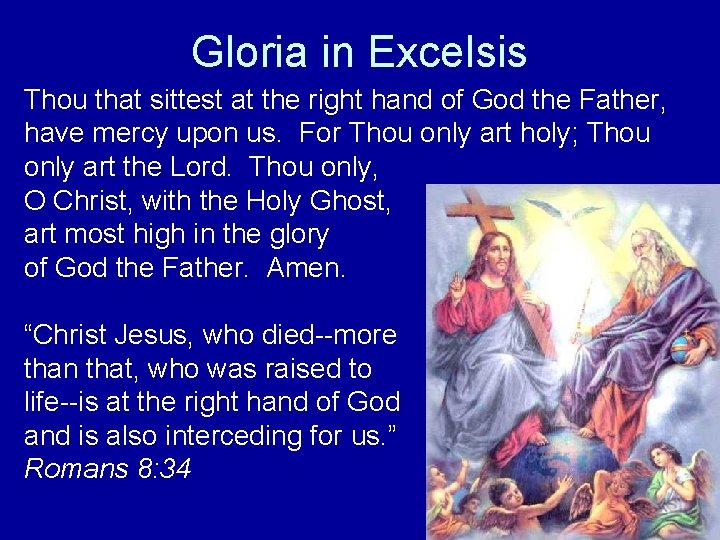 Gloria in Excelsis

Thou that sittest at the right hand of God the Father, have mercy upon us. For Thou only art holy; Thou only art the Lord. Thou only, O Christ, with the Holy Ghost, art most high in the glory of God the Father. Amen.

“Christ Jesus, who died--more than that, who was raised to life--is at the right hand of God and is also interceding for us.” Romans 8:34